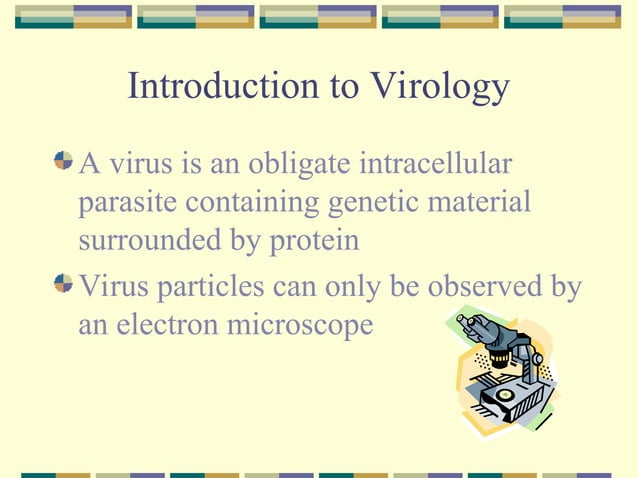 Introduction to Virology

A virus is an obligate intracellular parasite containing genetic material surrounded by protein

Virus particles can only be observed by an electron microscope